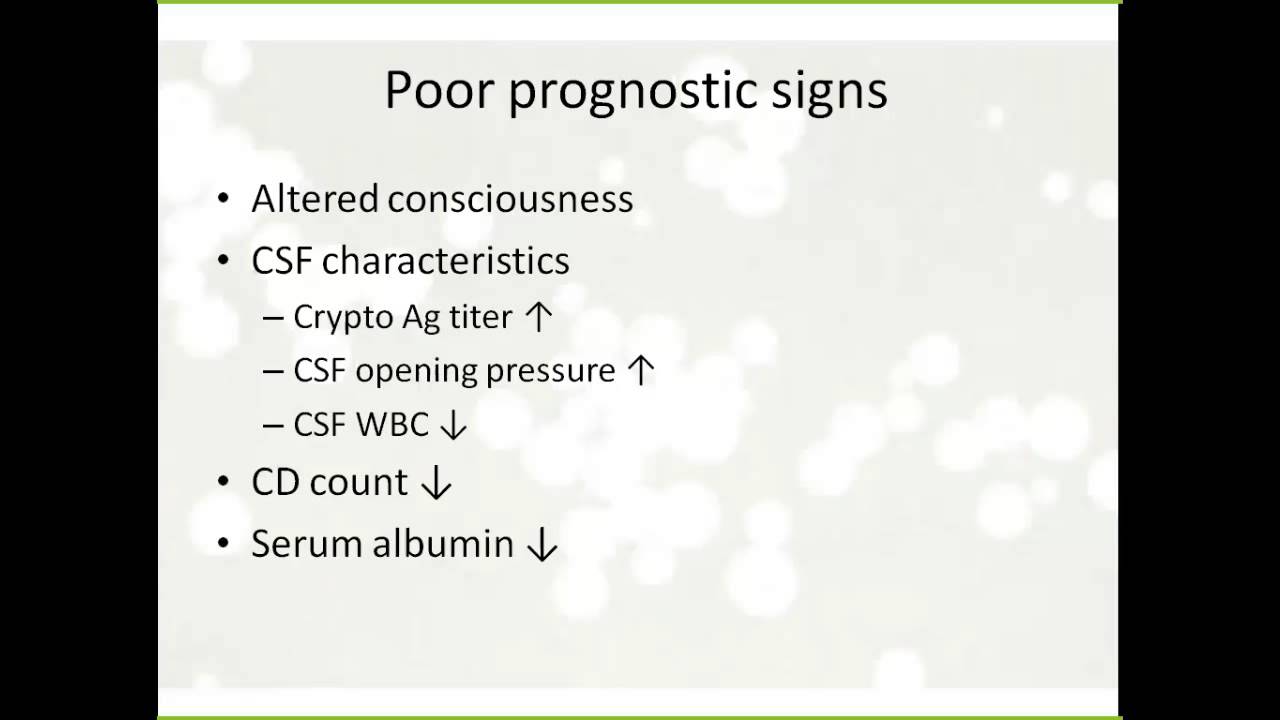 Poor prognostic signs

• Altered consciousness
• CSF characteristics
– Crypto Ag titer ↑
– CSF opening pressure ↑
– CSF WBC ↓
• CD count ↓
• Serum albumin ↓